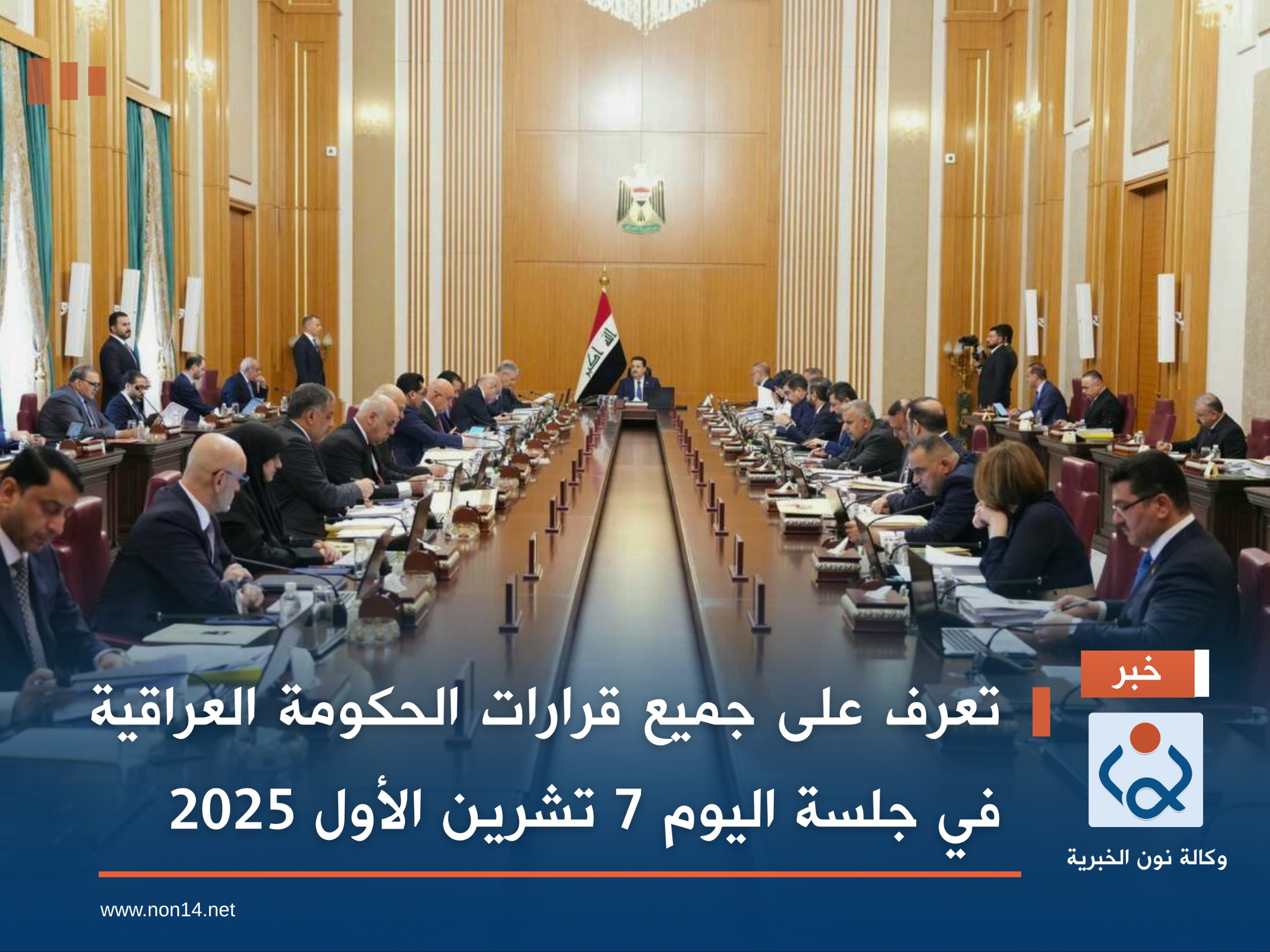 خبر

تعرف على جميع قرارات الحكومة العراقية في جلسة اليوم 7 تشرين الأول 2025

وكالة نون الخبرية

www.non14.net